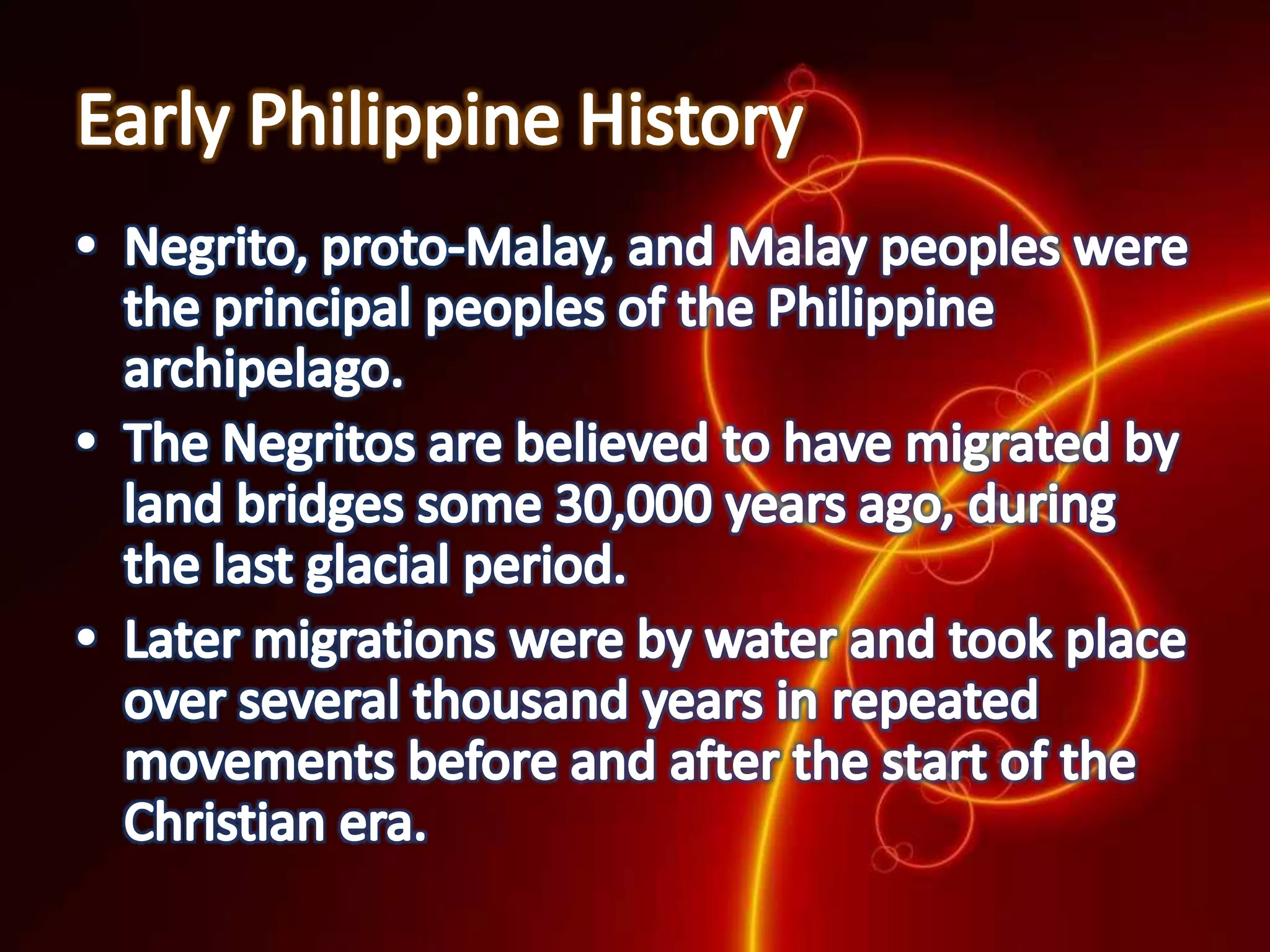 Early Philippine History

• Negrito, proto-Malay, and Malay peoples were the principal peoples of the Philippine archipelago.
• The Negritos are believed to have migrated by land bridges some 30,000 years ago, during the last glacial period.
• Later migrations were by water and took place over several thousand years in repeated movements before and after the start of the Christian era.